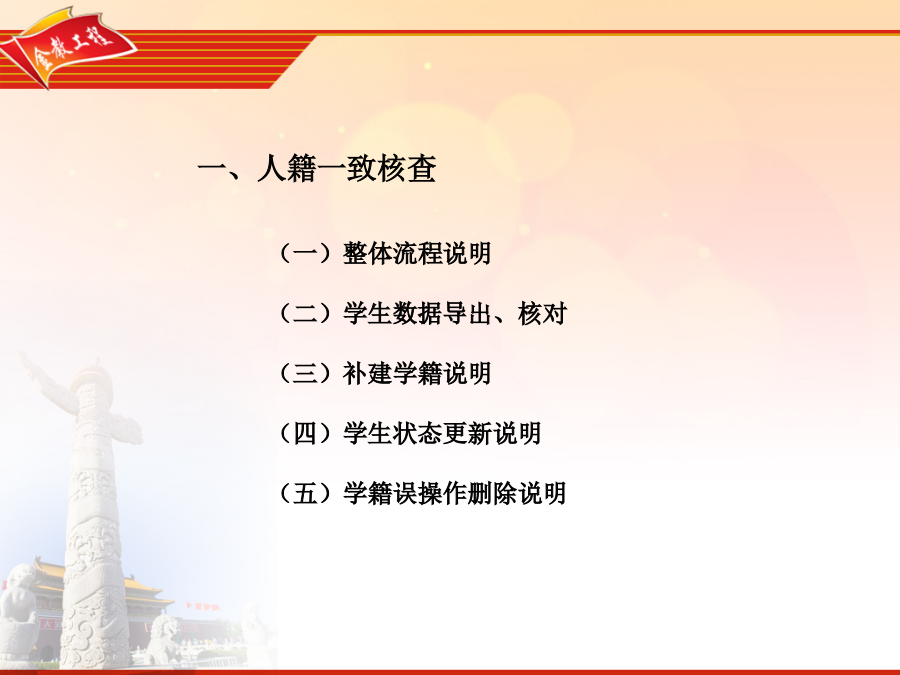 金教工程

一、人籍一致核查

（一）整体流程说明

（二）学生数据导出、核对

（三）补建学籍说明

（四）学生状态更新说明

（五）学籍误操作删除说明